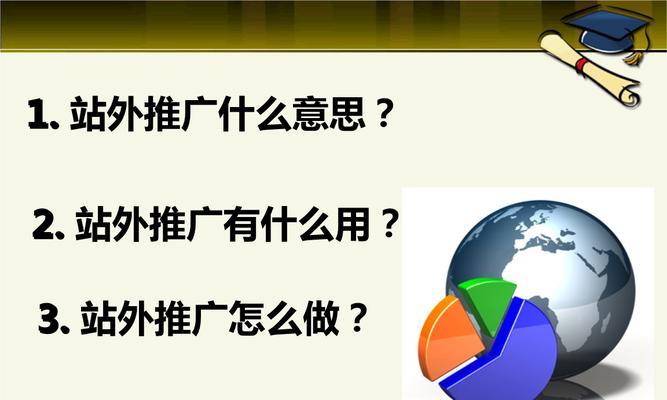 1. 站外推广什么意思？

2. 站外推广有什么用？

3. 站外推广怎么做？